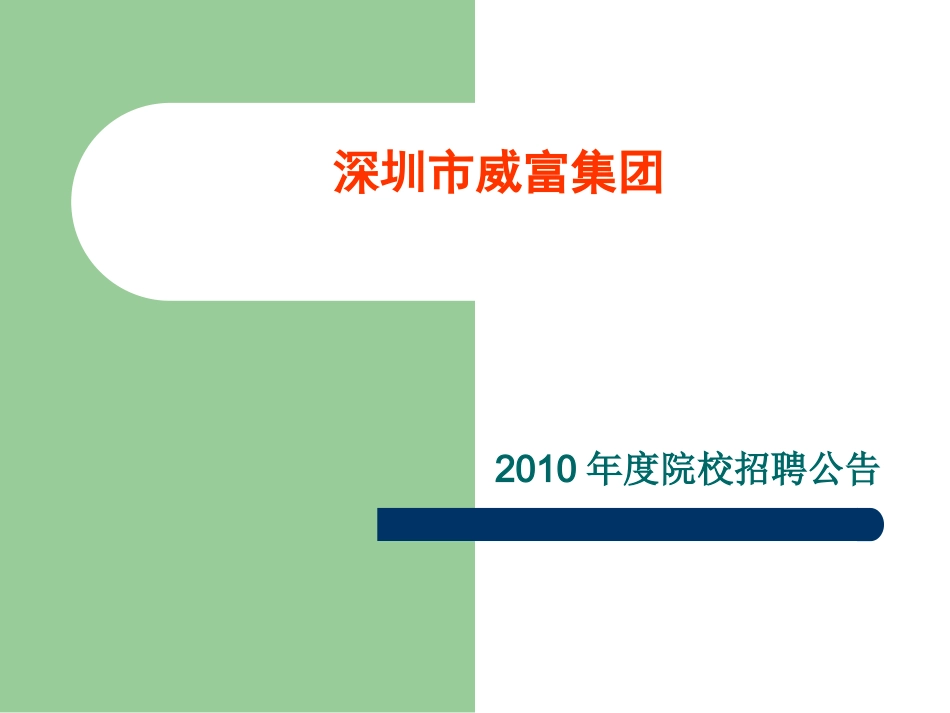 深圳市威富集团

2010 年度院校招聘公告